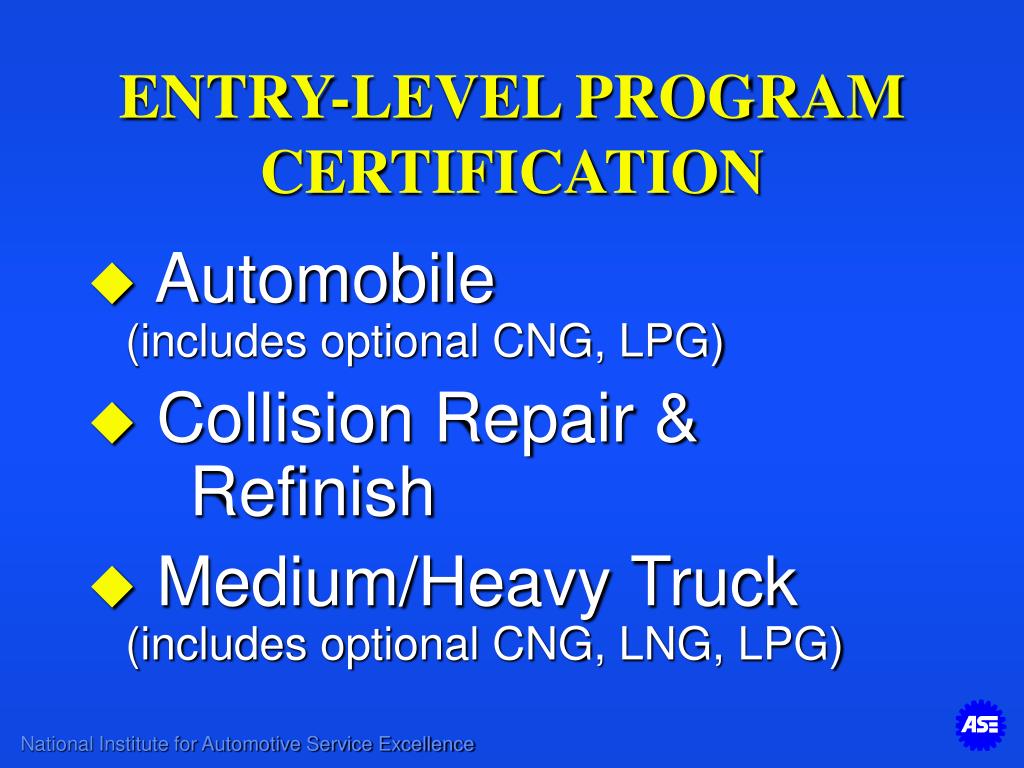 ENTRY-LEVEL PROGRAM CERTIFICATION

◆ Automobile
(includes optional CNG, LPG)

◆ Collision Repair & Refinish

◆ Medium/Heavy Truck
(includes optional CNG, LNG, LPG)

National Institute for Automotive Service Excellence

ASE